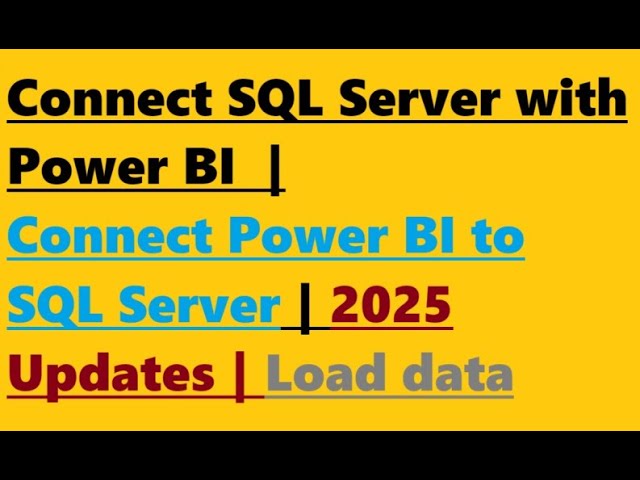 Connect SQL Server with Power BI | Connect Power BI to SQL Server | 2025 Updates | Load data